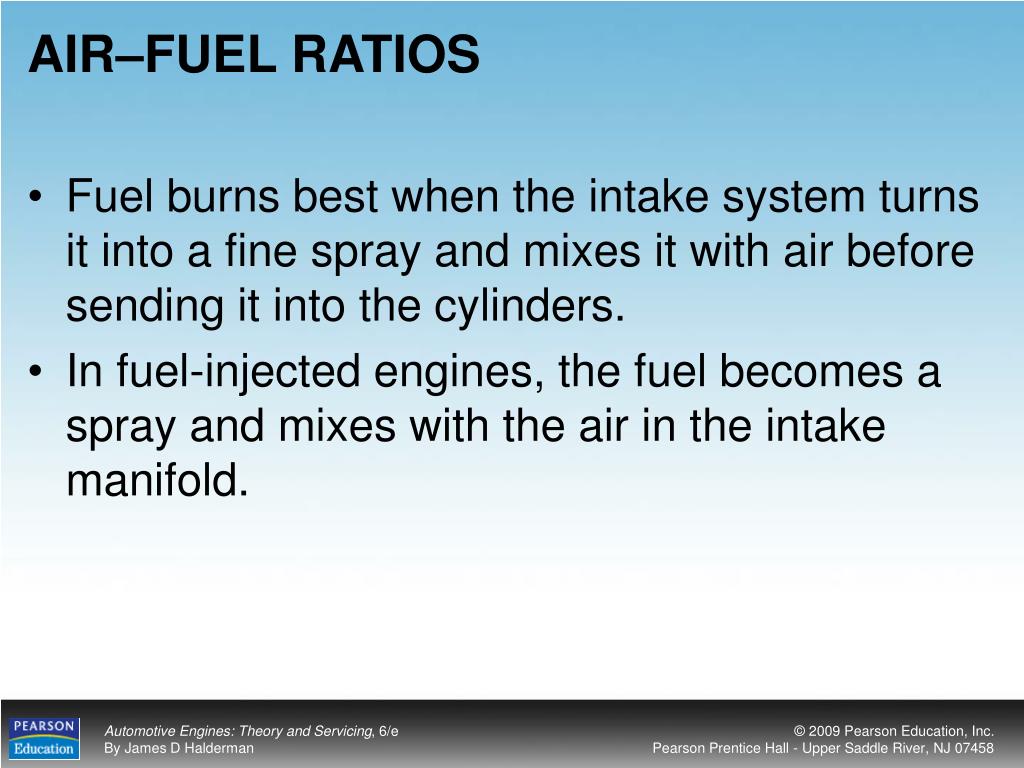 AIR–FUEL RATIOS

• Fuel burns best when the intake system turns it into a fine spray and mixes it with air before sending it into the cylinders.

• In fuel-injected engines, the fuel becomes a spray and mixes with the air in the intake manifold.

PEARSON Education

Automotive Engines: Theory and Servicing, 6/e
By James D Halderman

© 2009 Pearson Education, Inc.
Pearson Prentice Hall - Upper Saddle River, NJ 07458